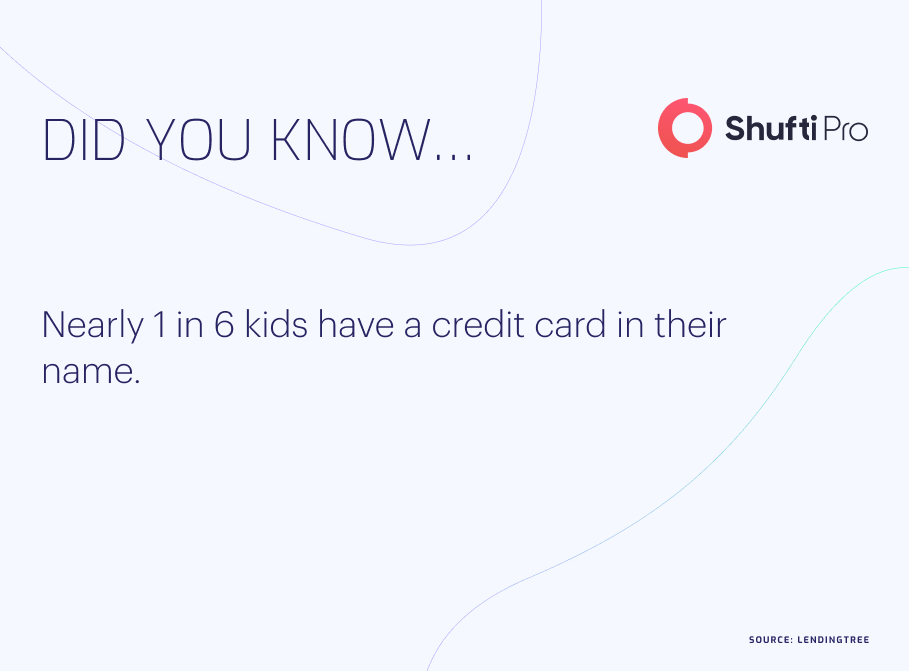 DID YOU KNOW...

Shufti Pro

Nearly 1 in 6 kids have a credit card in their name.

SOURCE: LENDINGTREE